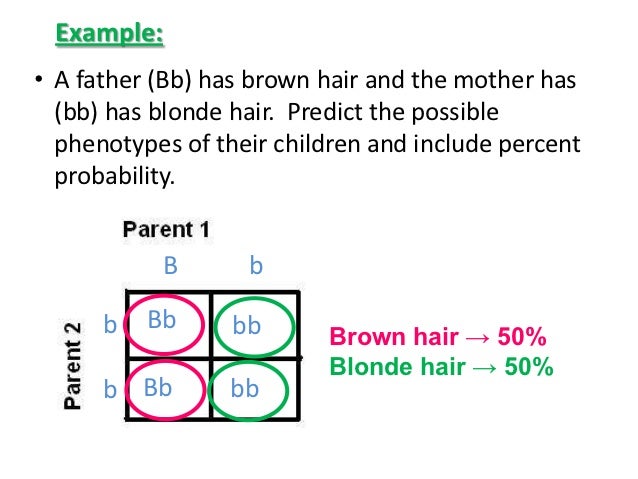 Example:

• A father (Bb) has brown hair and the mother has (bb) has blonde hair. Predict the possible phenotypes of their children and include percent probability.

Parent 1

Parent 2

|   | B | b |
|---|---|---|
| b | Bb | bb |
| b | Bb | bb |

Brown hair → 50%
Blonde hair → 50%